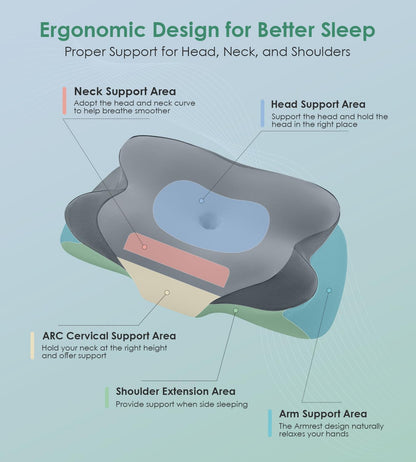 Ergonomic Design for Better Sleep
Proper Support for Head, Neck, and Shoulders

Neck Support Area
Adopt the head and neck curve to help breathe smoother

Head Support Area
Support the head and hold the head in the right place

ARC Cervical Support Area
Hold your neck at the right height and offer support

Shoulder Extension Area
Provide support when side sleeping

Arm Support Area
The Armrest design naturally relaxes your hands